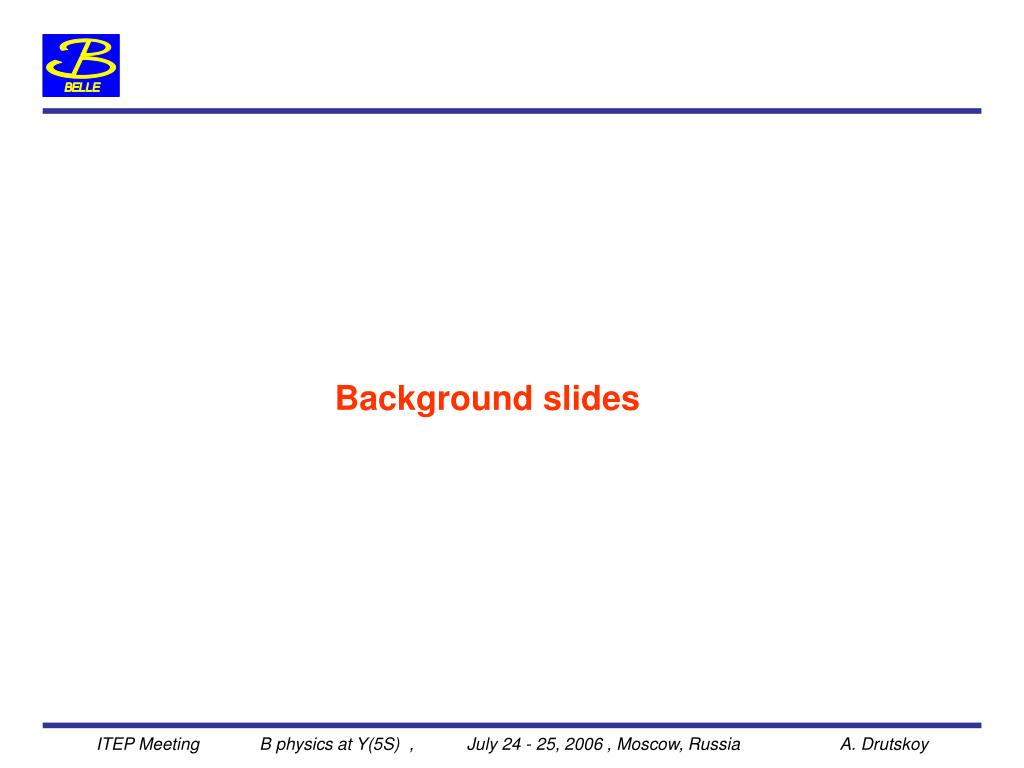 B
BELLE

Background slides

ITEP Meeting B physics at Y(5S) , July 24 - 25, 2006 , Moscow, Russia A. Drutskoy